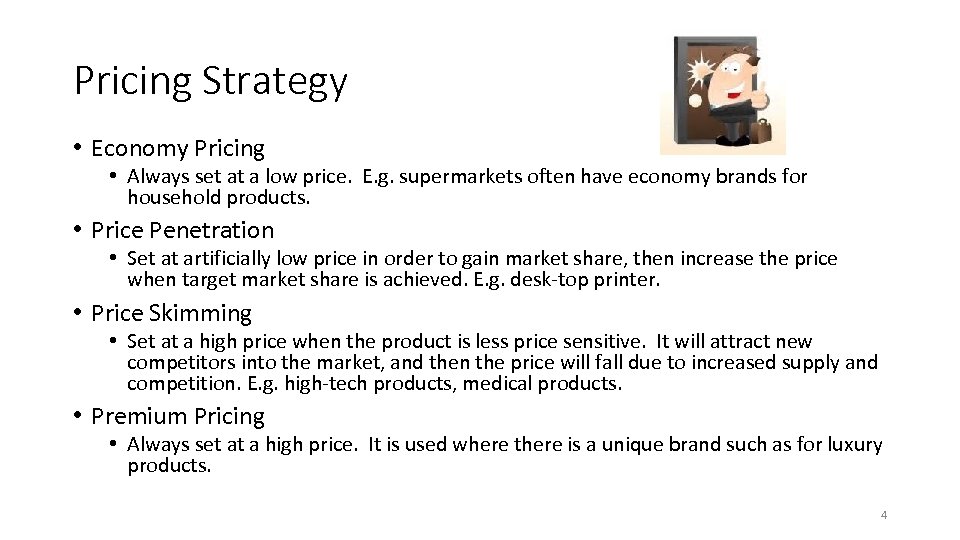 Pricing Strategy

• Economy Pricing
  • Always set at a low price. E.g. supermarkets often have economy brands for household products.

• Price Penetration
  • Set at artificially low price in order to gain market share, then increase the price when target market share is achieved. E.g. desk-top printer.

• Price Skimming
  • Set at a high price when the product is less price sensitive. It will attract new competitors into the market, and then the price will fall due to increased supply and competition. E.g. high-tech products, medical products.

• Premium Pricing
  • Always set at a high price. It is used where there is a unique brand such as for luxury products.

4